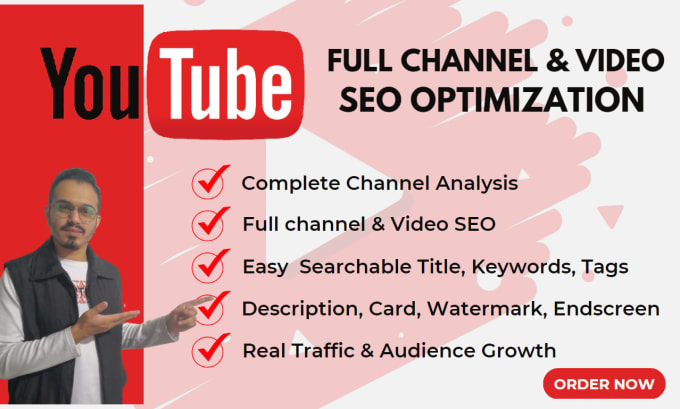 YouTube

FULL CHANNEL & VIDEO SEO OPTIMIZATION

Complete Channel Analysis

Full channel & Video SEO

Easy Searchable Title, Keywords, Tags

Description, Card, Watermark, Endscreen

Real Traffic & Audience Growth

ORDER NOW